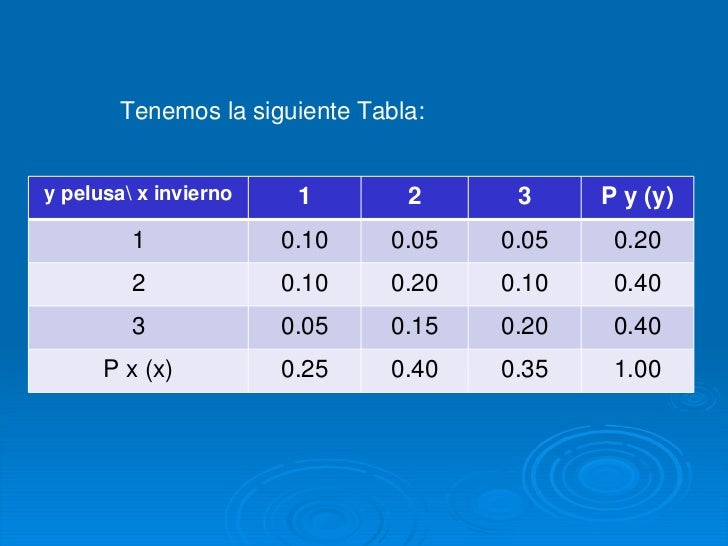 Tenemos la siguiente Tabla:

| y pelusa\ x invierno | 1 | 2 | 3 | P y (y) |
|---|---|---|---|---|
| 1 | 0.10 | 0.05 | 0.05 | 0.20 |
| 2 | 0.10 | 0.20 | 0.10 | 0.40 |
| 3 | 0.05 | 0.15 | 0.20 | 0.40 |
| P x (x) | 0.25 | 0.40 | 0.35 | 1.00 |